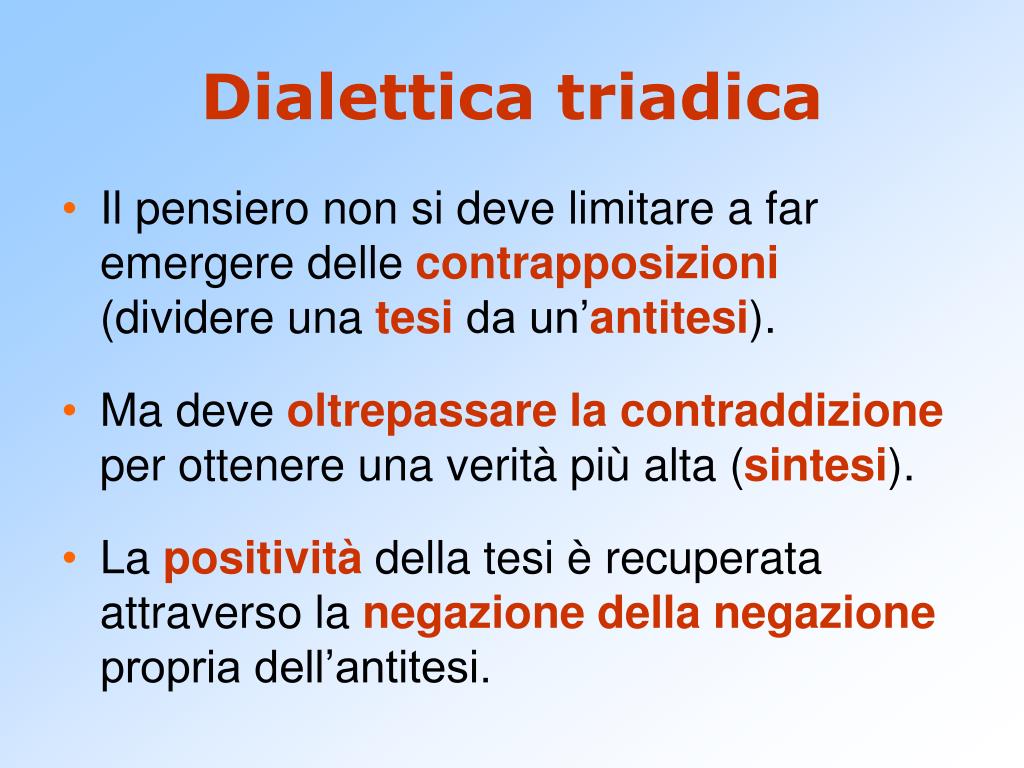 Dialettica triadica

• Il pensiero non si deve limitare a far emergere delle contrapposizioni (dividere una tesi da un’antitesi).

• Ma deve oltrepassare la contraddizione per ottenere una verità più alta (sintesi).

• La positività della tesi è recuperata attraverso la negazione della negazione propria dell’antitesi.